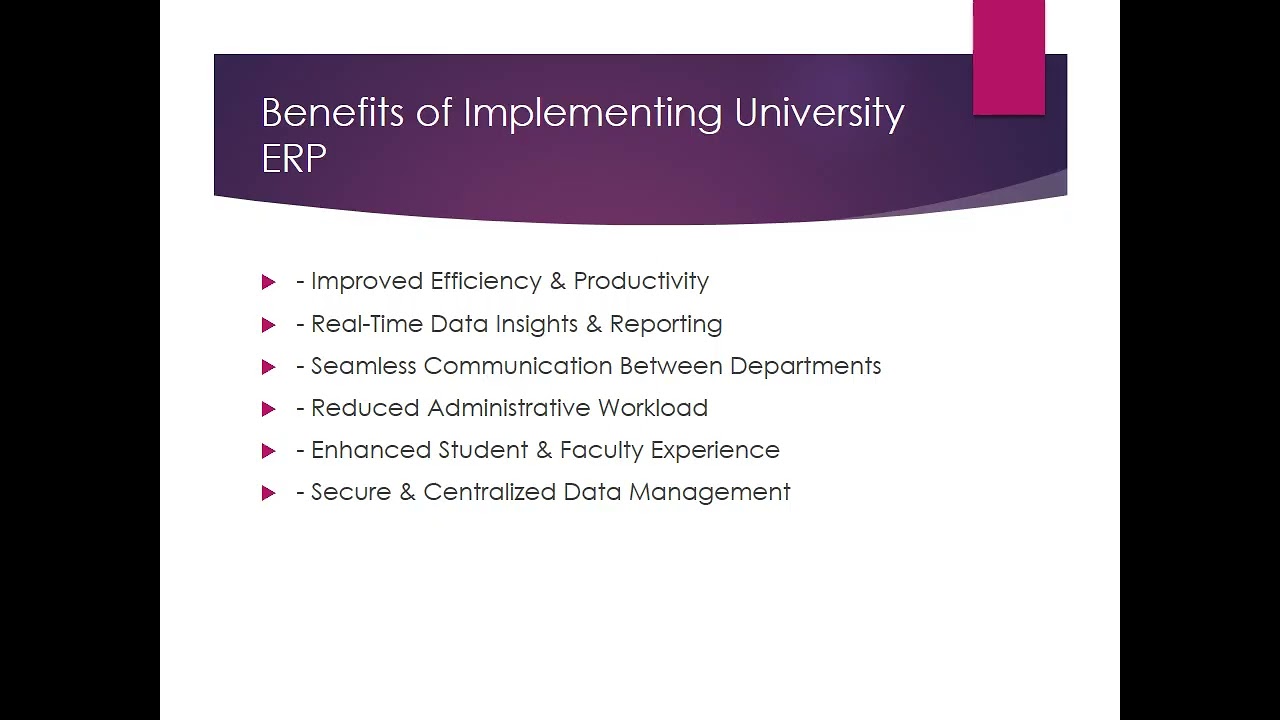 Benefits of Implementing University ERP

- Improved Efficiency & Productivity
- Real-Time Data Insights & Reporting
- Seamless Communication Between Departments
- Reduced Administrative Workload
- Enhanced Student & Faculty Experience
- Secure & Centralized Data Management